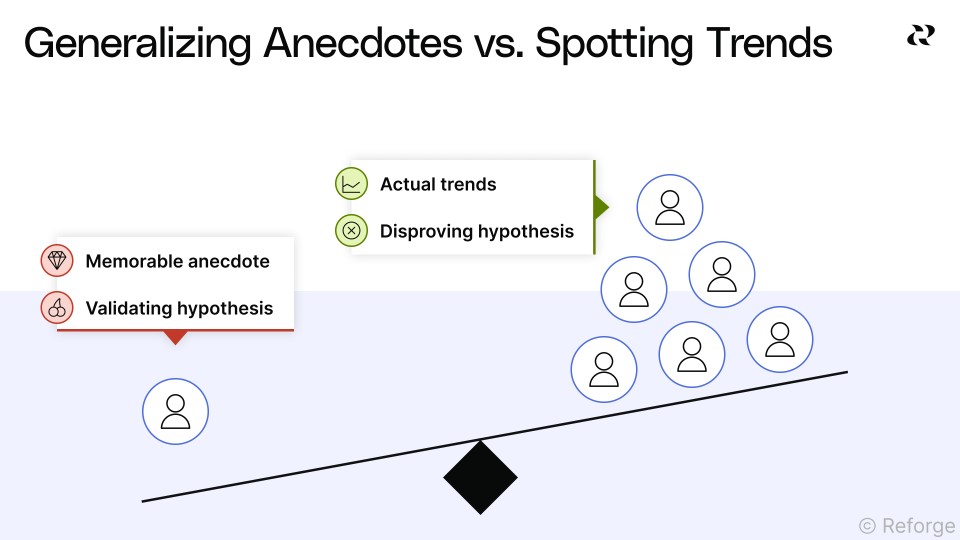 Generalizing Anecdotes vs. Spotting Trends

Actual trends

Disproving hypothesis

Memorable anecdote

Validating hypothesis

© Reforge